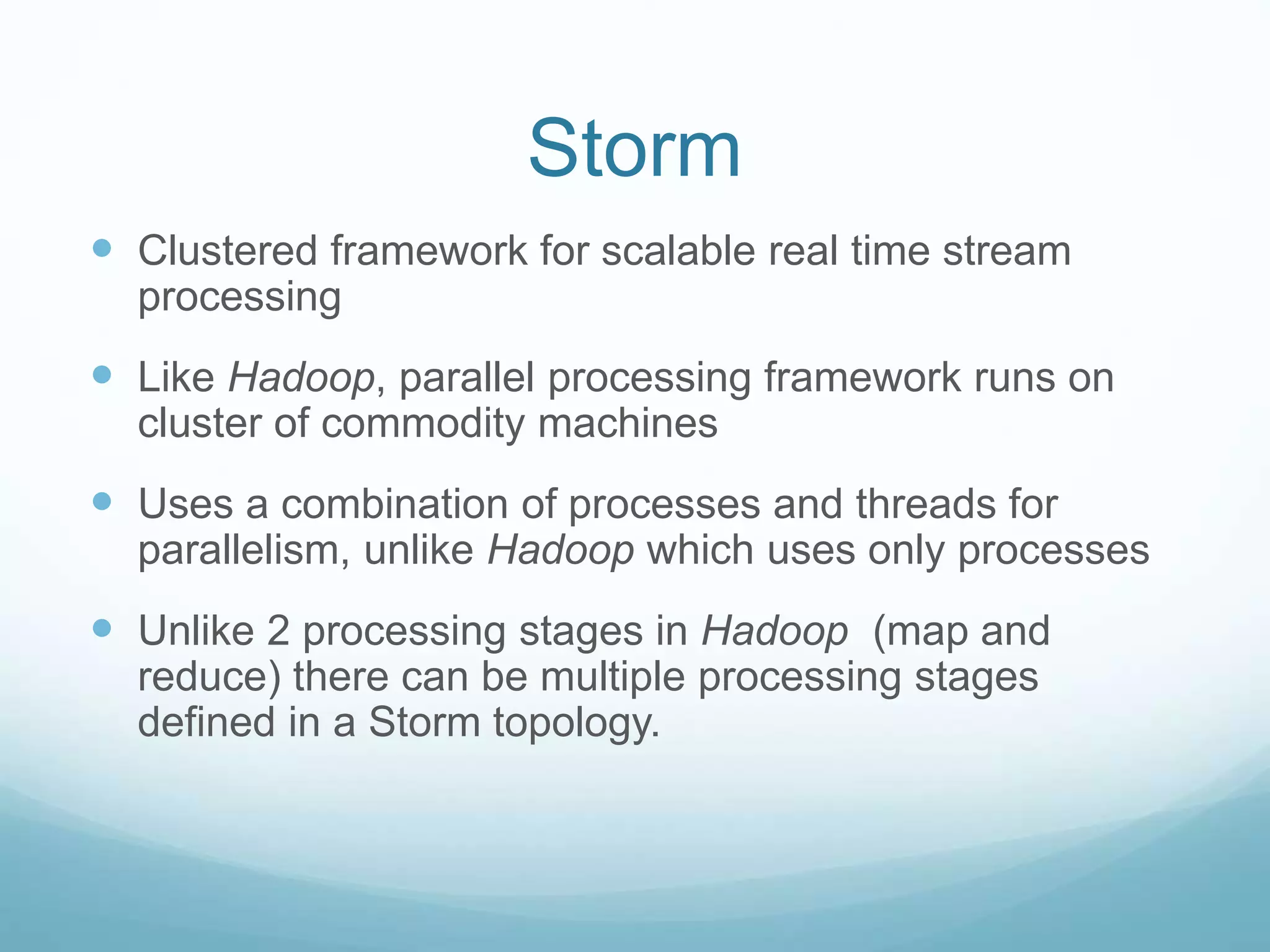 Storm

- Clustered framework for scalable real time stream processing

- Like Hadoop, parallel processing framework runs on cluster of commodity machines

- Uses a combination of processes and threads for parallelism, unlike Hadoop which uses only processes

- Unlike 2 processing stages in Hadoop (map and reduce) there can be multiple processing stages defined in a Storm topology.